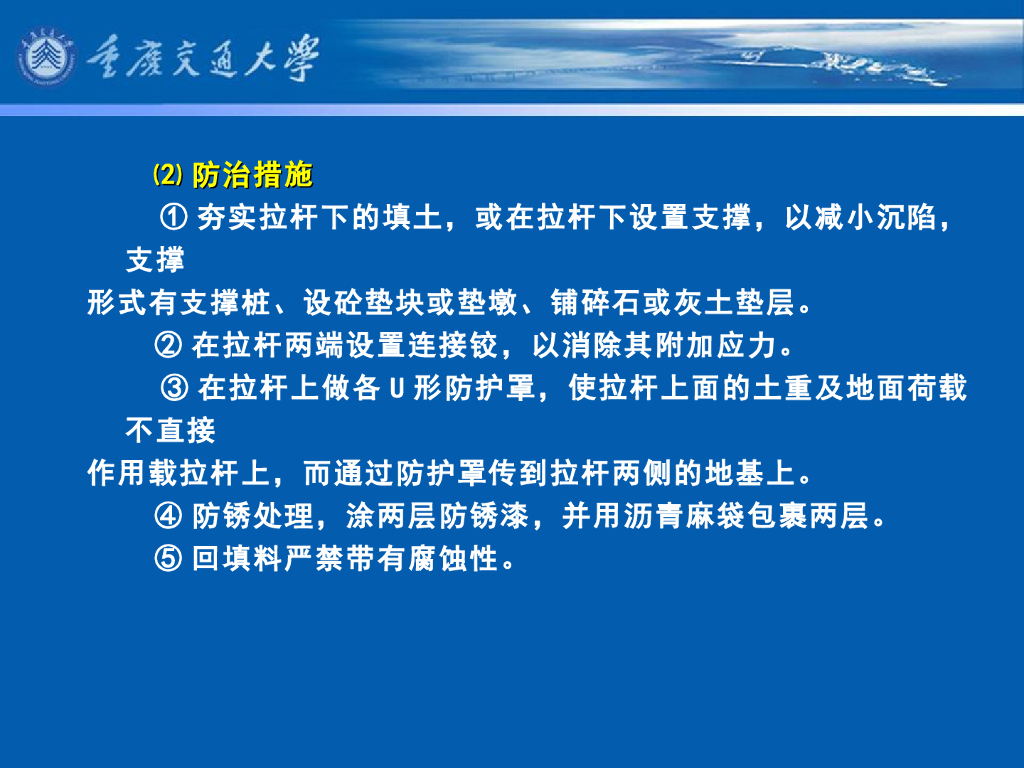 重庆交通大学

⑵ 防治措施

① 夯实拉杆下的填土，或在拉杆下设置支撑，以减小沉陷，支撑形式有支撑桩、设砼垫块或垫墩、铺碎石或灰土垫层。

② 在拉杆两端设置连接铰，以消除其附加应力。

③ 在拉杆上做各 U 形防护罩，使拉杆上面的土重及地面荷载不直接作用载拉杆上，而通过防护罩传到拉杆两侧的地基上。

④ 防锈处理，涂两层防锈漆，并用沥青麻袋包裹两层。

⑤ 回填料严禁带有腐蚀性。